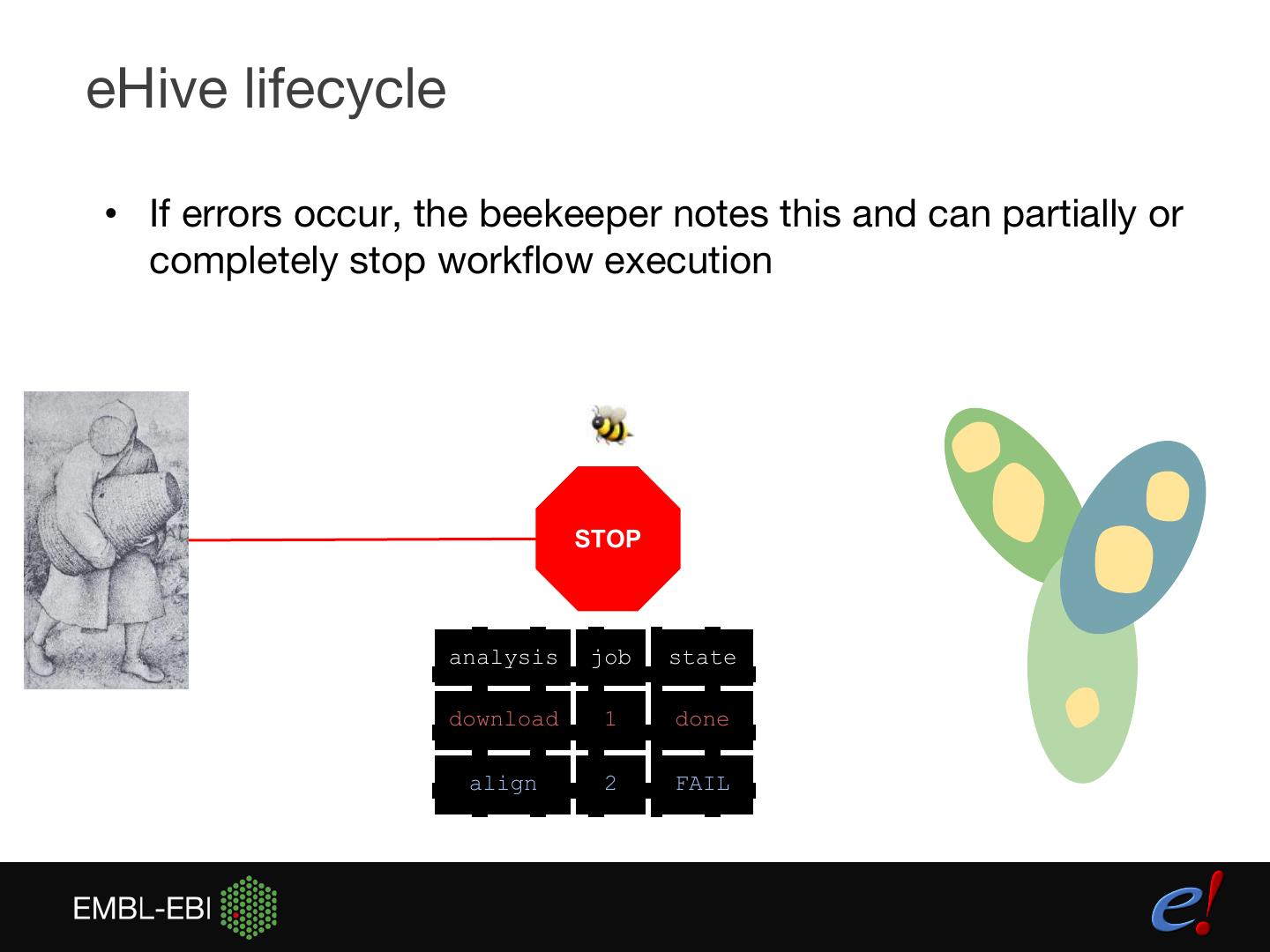 eHive lifecycle

• If errors occur, the beekeeper notes this and can partially or completely stop workflow execution

STOP

| analysis | job | state |
|---|---|---|
| download | 1 | done |
| align | 2 | FAIL |

EMBL-EBI

e!